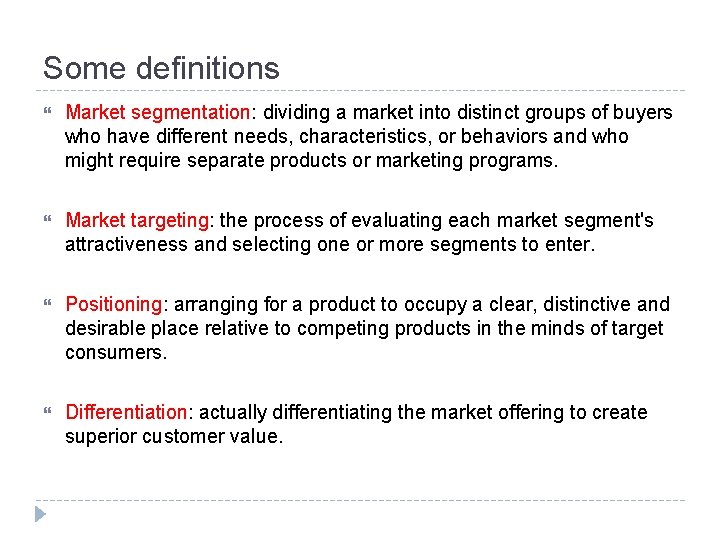 Some definitions

Market segmentation: dividing a market into distinct groups of buyers who have different needs, characteristics, or behaviors and who might require separate products or marketing programs.

Market targeting: the process of evaluating each market segment's attractiveness and selecting one or more segments to enter.

Positioning: arranging for a product to occupy a clear, distinctive and desirable place relative to competing products in the minds of target consumers.

Differentiation: actually differentiating the market offering to create superior customer value.